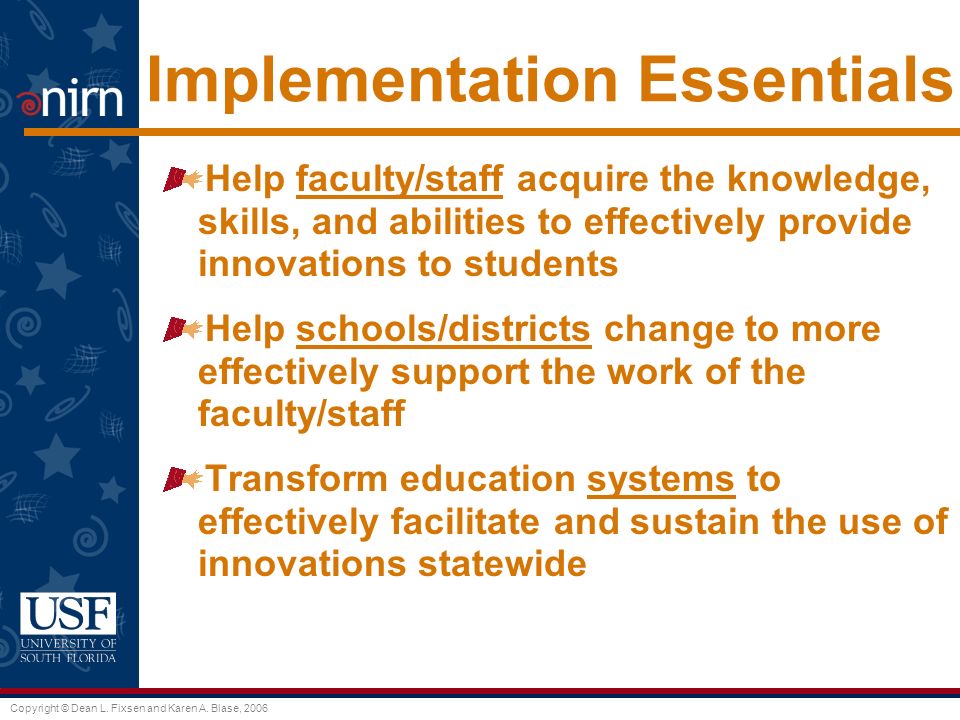 nirn

Implementation Essentials

Help faculty/staff acquire the knowledge, skills, and abilities to effectively provide innovations to students

Help schools/districts change to more effectively support the work of the faculty/staff

Transform education systems to effectively facilitate and sustain the use of innovations statewide

USF
UNIVERSITY OF SOUTH FLORIDA

Copyright © Dean L. Fixsen and Karen A. Blase, 2006